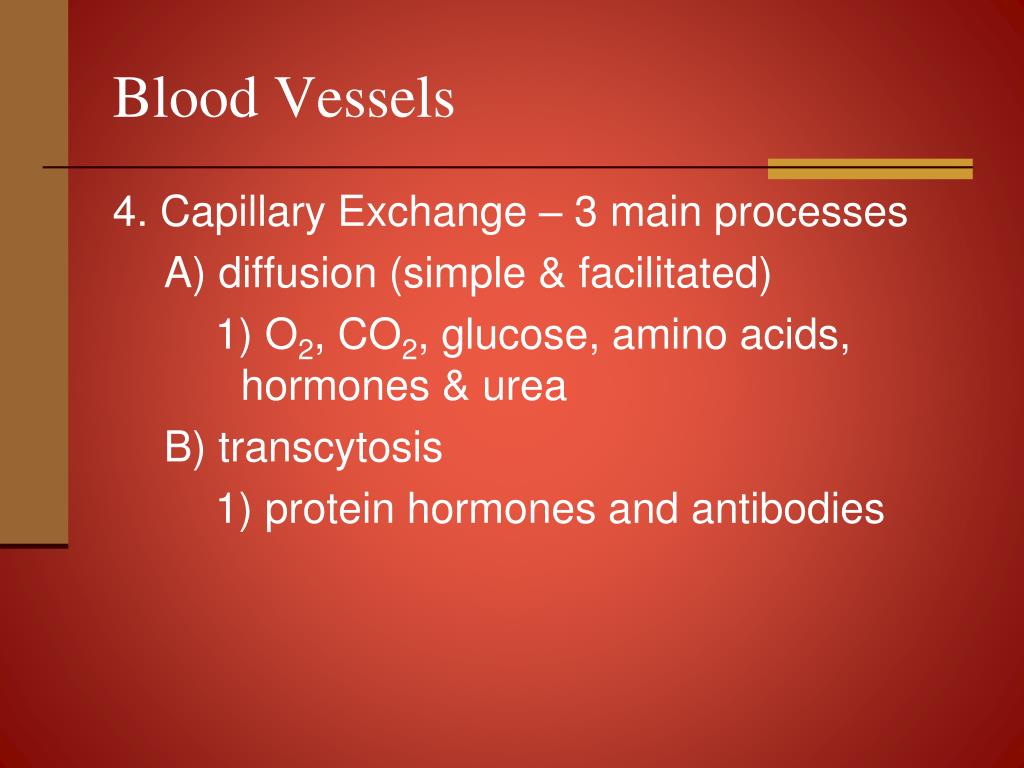 Blood Vessels

4. Capillary Exchange – 3 main processes

A) diffusion (simple & facilitated)

1) $O_2$, $CO_2$, glucose, amino acids, hormones & urea

B) transcytosis

1) protein hormones and antibodies